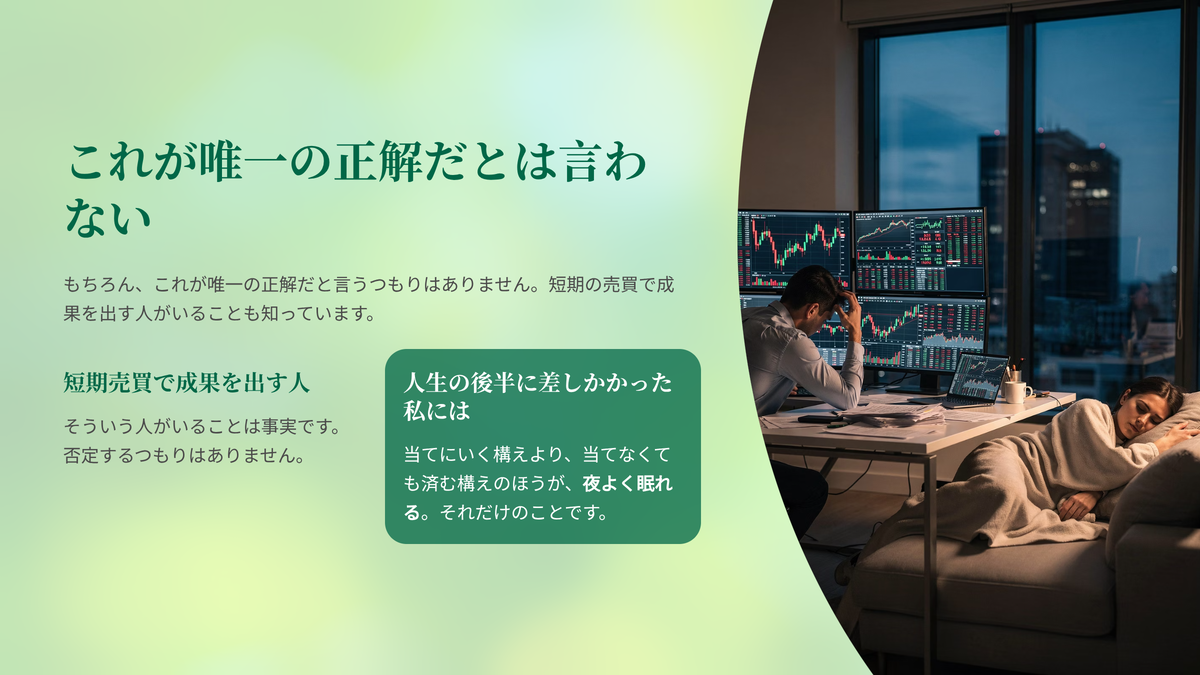 これが唯一の正解だとは言わない

もちろん、これが唯一の正解だと言うつもりはありません。短期の売買で成果を出す人がいることも知っています。

短期売買で成果を出す人

そういう人がいることは事実です。否定するつもりはありません。

人生の後半に差しかかった私には

当てにいく構えより、当てなくても済む構えのほうが、夜よく眠れる。それだけのことです。